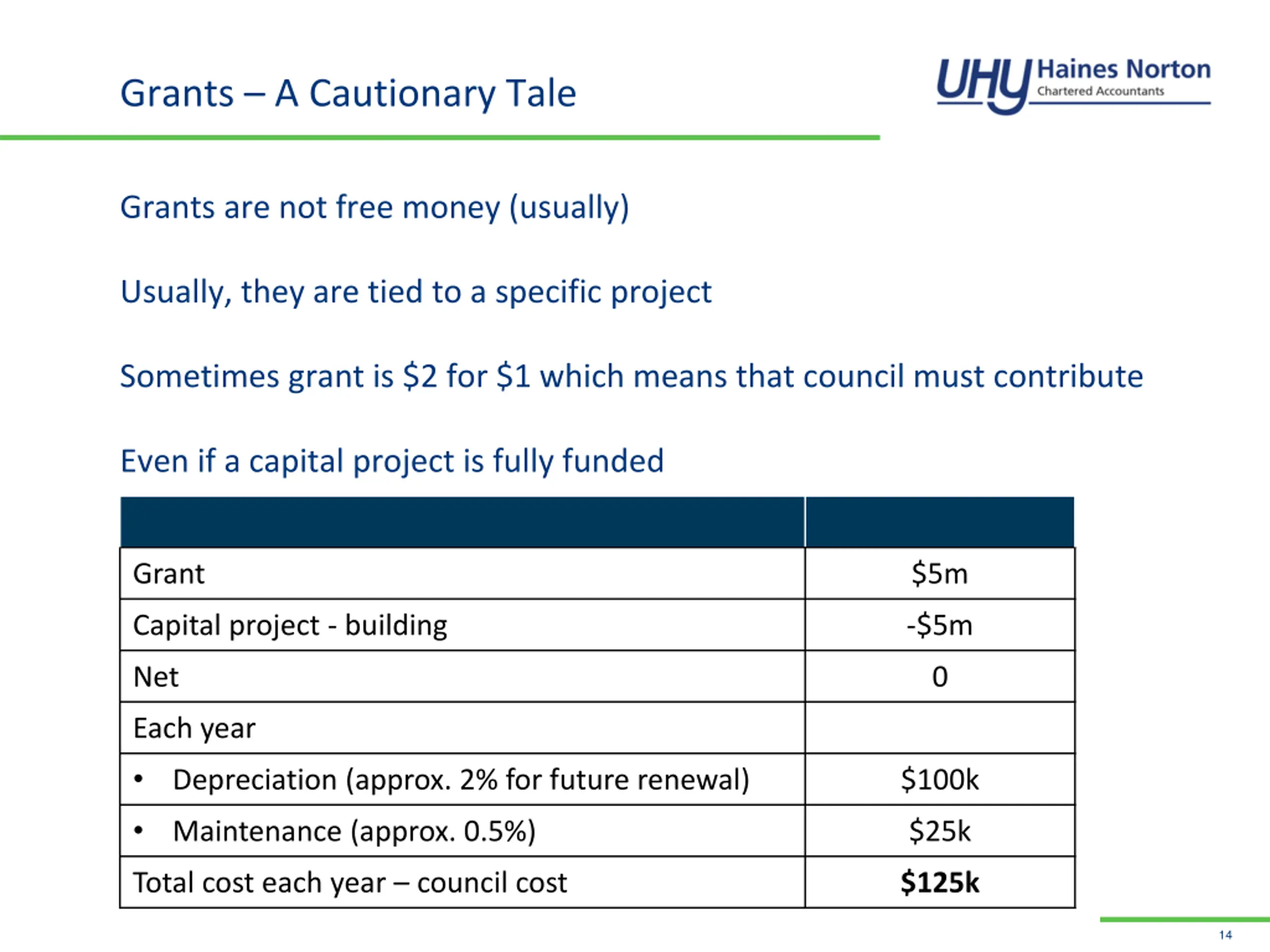 Grants – A Cautionary Tale

UHY Haines Norton
Chartered Accountants

Grants are not free money (usually)

Usually, they are tied to a specific project

Sometimes grant is \$2 for \$1 which means that council must contribute

Even if a capital project is fully funded

| | |
|---|---|
| Grant | \$5m |
| Capital project - building | -\$5m |
| Net | 0 |
| Each year | |
| • Depreciation (approx. 2% for future renewal) | \$100k |
| • Maintenance (approx. 0.5%) | \$25k |
| Total cost each year – council cost | **\$125k** |

14